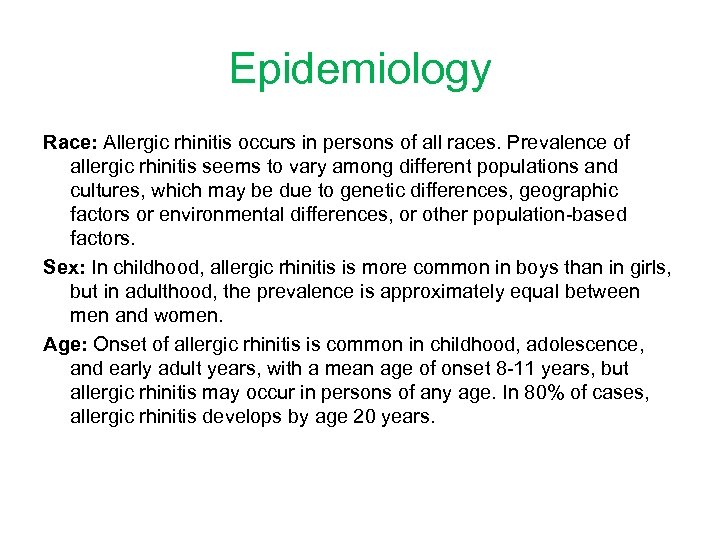 Epidemiology

Race: Allergic rhinitis occurs in persons of all races. Prevalence of allergic rhinitis seems to vary among different populations and cultures, which may be due to genetic differences, geographic factors or environmental differences, or other population-based factors.

Sex: In childhood, allergic rhinitis is more common in boys than in girls, but in adulthood, the prevalence is approximately equal between men and women.

Age: Onset of allergic rhinitis is common in childhood, adolescence, and early adult years, with a mean age of onset 8-11 years, but allergic rhinitis may occur in persons of any age. In 80% of cases, allergic rhinitis develops by age 20 years.